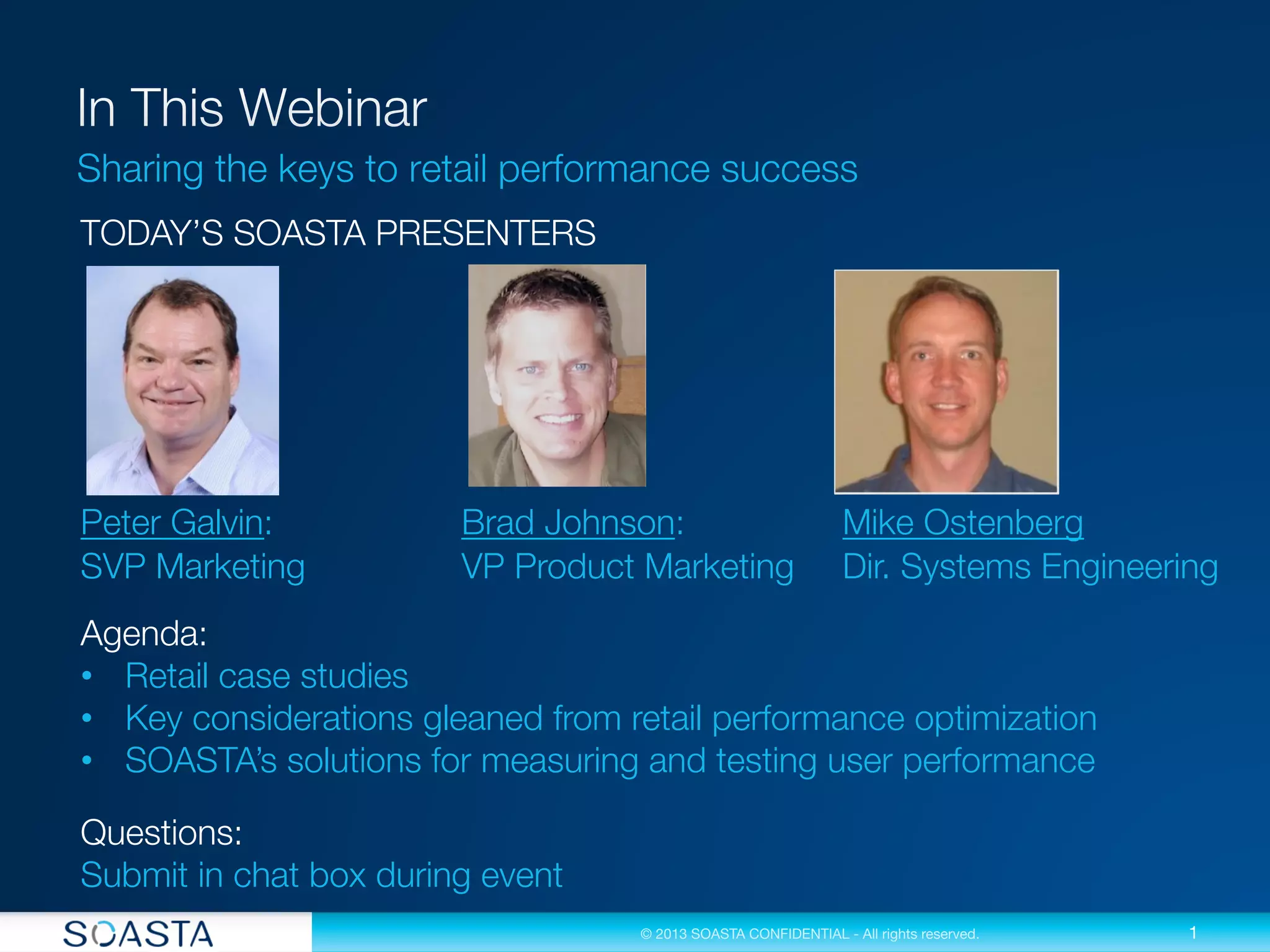 In This Webinar

Sharing the keys to retail performance success

TODAY'S SOASTA PRESENTERS

Peter Galvin:
SVP Marketing

Brad Johnson:
VP Product Marketing

Mike Ostenberg
Dir. Systems Engineering

Agenda:
• Retail case studies
• Key considerations gleaned from retail performance optimization
• SOASTA's solutions for measuring and testing user performance

Questions:
Submit in chat box during event

SOASTA

© 2013 SOASTA CONFIDENTIAL - All rights reserved.

1